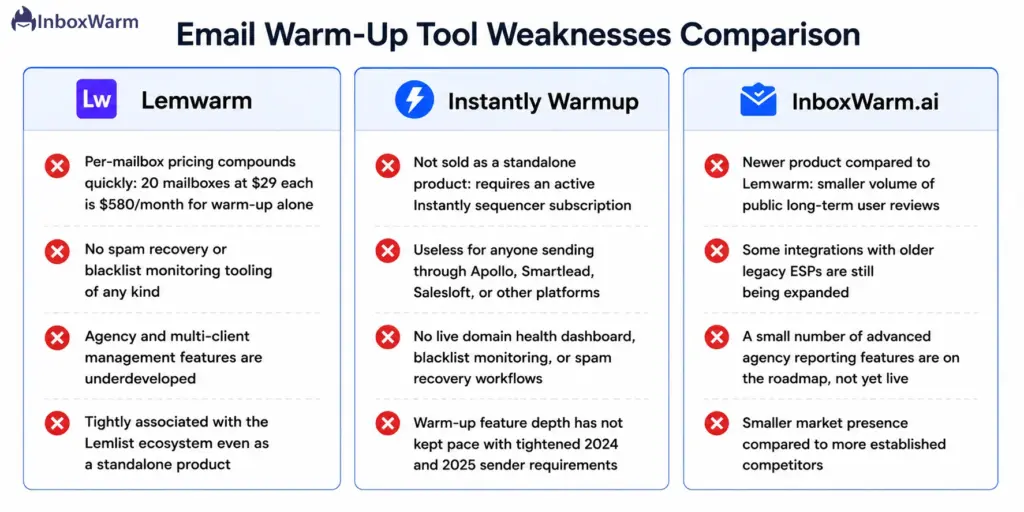 InboxWarm

Email Warm-Up Tool Weaknesses Comparison

Lw Lemwarm

Per-mailbox pricing compounds quickly: 20 mailboxes at $29 each is $580/month for warm-up alone

No spam recovery or blacklist monitoring tooling of any kind

Agency and multi-client management features are underdeveloped

Tightly associated with the Lemlist ecosystem even as a standalone product

Instantly Warmup

Not sold as a standalone product: requires an active Instantly sequencer subscription

Useless for anyone sending through Apollo, Smartlead, Salesloft, or other platforms

No live domain health dashboard, blacklist monitoring, or spam recovery workflows

Warm-up feature depth has not kept pace with tightened 2024 and 2025 sender requirements

InboxWarm.ai

Newer product compared to Lemwarm: smaller volume of public long-term user reviews

Some integrations with older legacy ESPs are still being expanded

A small number of advanced agency reporting features are on the roadmap, not yet live

Smaller market presence compared to more established competitors